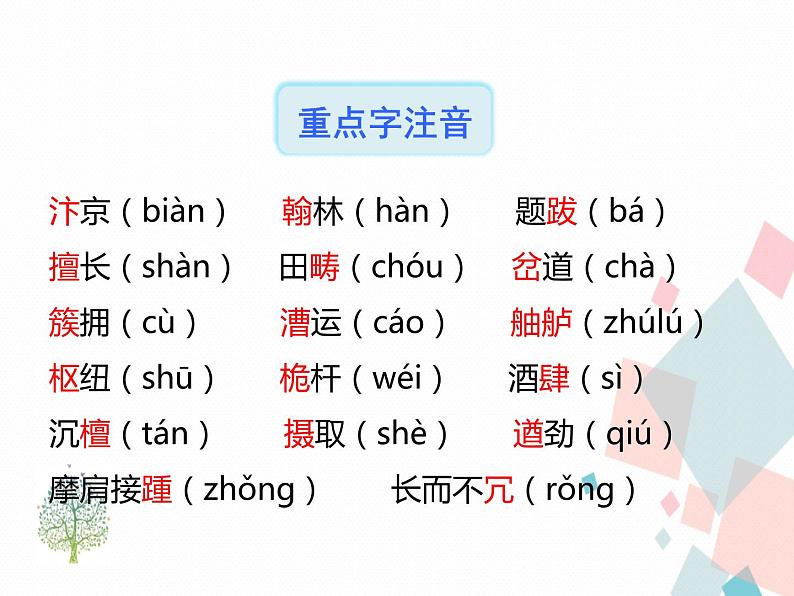 重点字注音

汴京（biàn）　翰林（hàn）　题跋（bá）
擅长（shàn）　田畴（chóu）　岔道（chà）
簇拥（cù）　漕运（cáo）　舳舻（zhúlú）
枢纽（shū）　桅杆（wéi）　酒肆（sì）
沉檀（tán）　摄取（shè）　遒劲（qiú）
摩肩接踵（zhǒng）　长而不冗（rǒng）